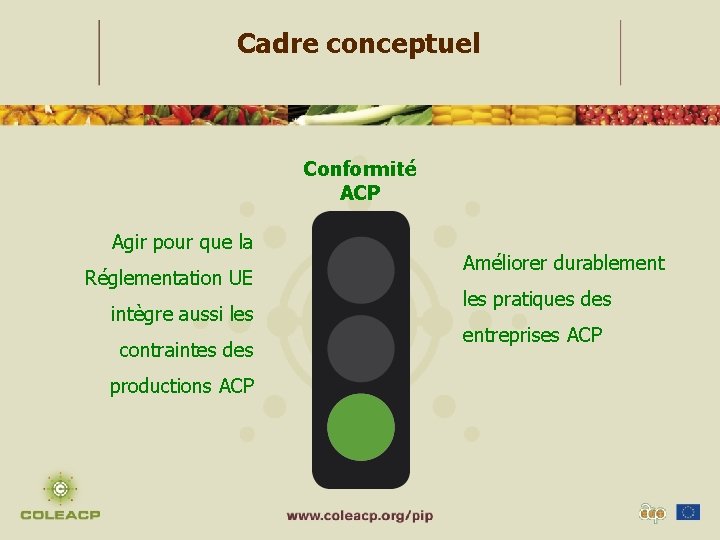 Cadre conceptuel

Conformité ACP

Agir pour que la Réglementation UE intègre aussi les contraintes des productions ACP

Améliorer durablement les pratiques des entreprises ACP

COLEACP

www.coleacp.org/pip

acp